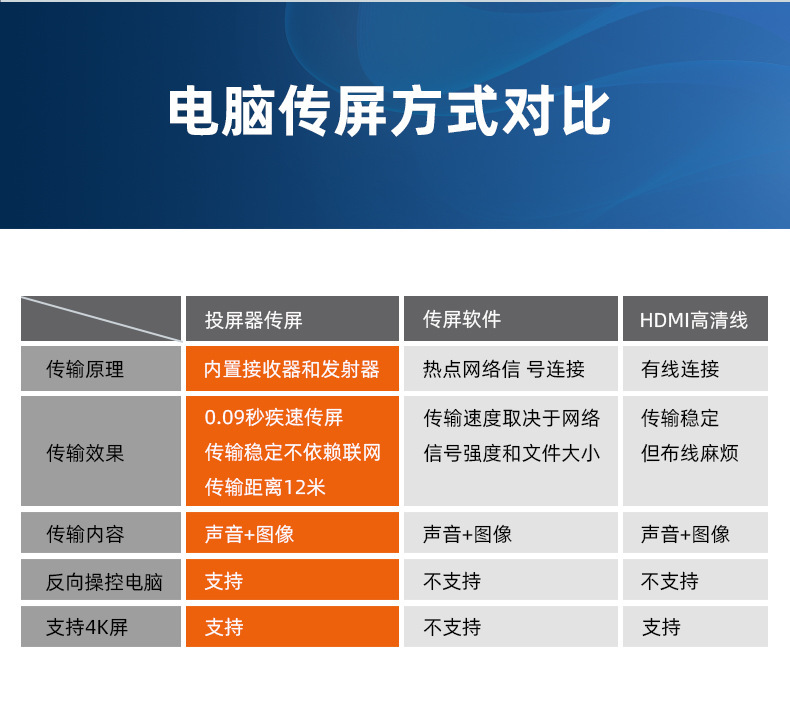 电脑传屏方式对比

| | 投屏器传屏 | 传屏软件 | HDMI高清线 |
|---|---|---|---|
| 传输原理 | 内置接收器和发射器 | 热点网络信 号连接 | 有线连接 |
| 传输效果 | 0.09秒疾速传屏 传输稳定不依赖联网 传输距离12米 | 传输速度取决于网络 信号强度和文件大小 | 传输稳定 但布线麻烦 |
| 传输内容 | 声音+图像 | 声音+图像 | 声音+图像 |
| 反向操控电脑 | 支持 | 不支持 | 不支持 |
| 支持4K屏 | 支持 | 不支持 | 支持 |